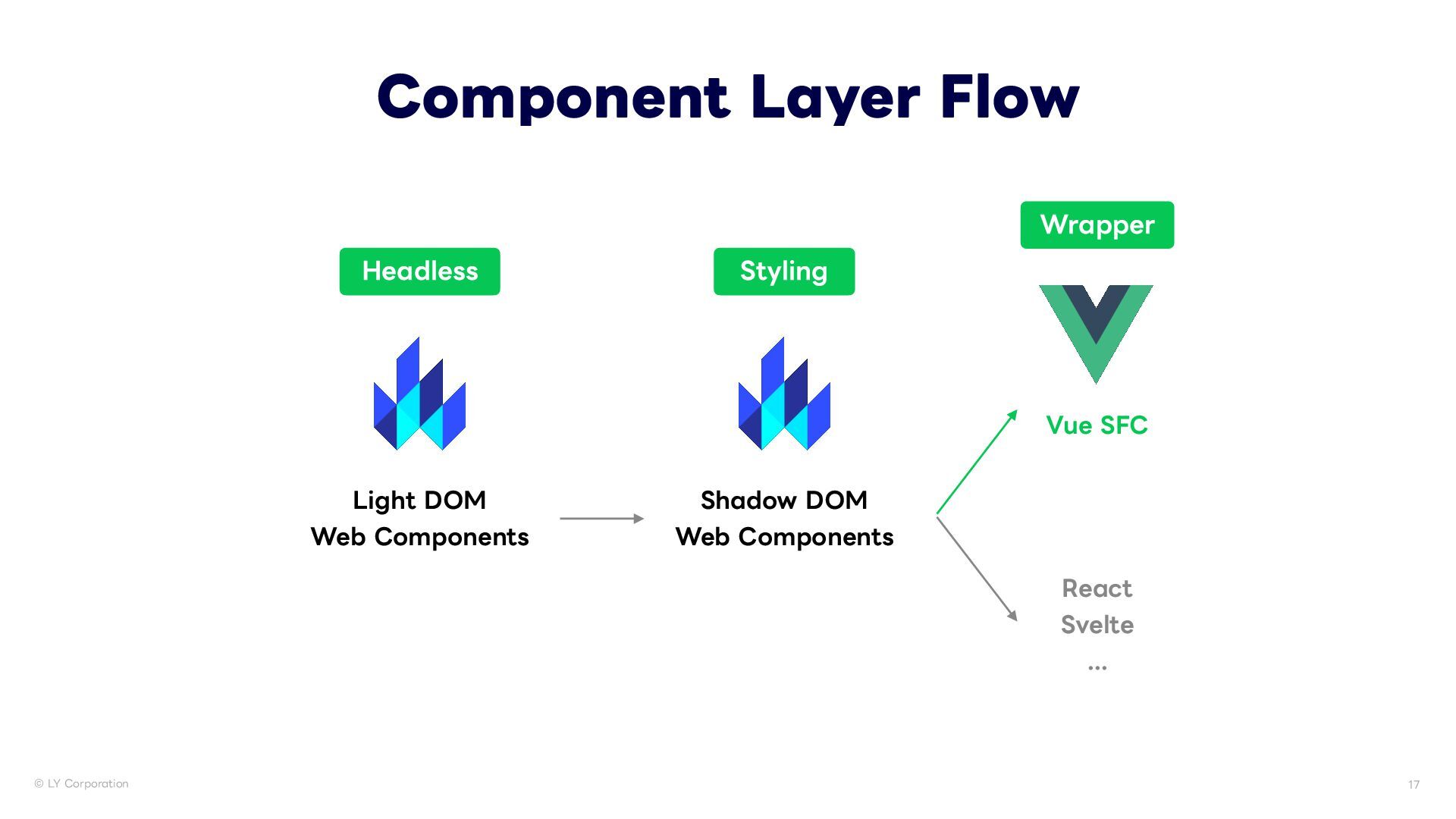 Component Layer Flow

Headless

Light DOM
Web Components

Styling

Shadow DOM
Web Components

Wrapper

Vue SFC

React
Svelte
...

© LY Corporation

17